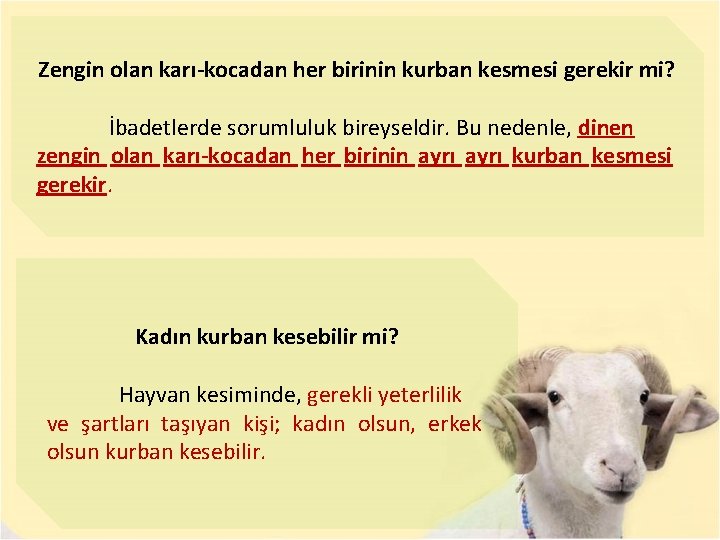 Zengin olan karı-kocadan her birinin kurban kesmesi gerekir mi?

İbadetlerde sorumluluk bireyseldir. Bu nedenle, dinen zengin olan karı-kocadan her birinin ayrı ayrı kurban kesmesi gerekir.

Kadın kurban kesebilir mi?

Hayvan kesiminde, gerekli yeterlilik ve şartları taşıyan kişi; kadın olsun, erkek olsun kurban kesebilir.